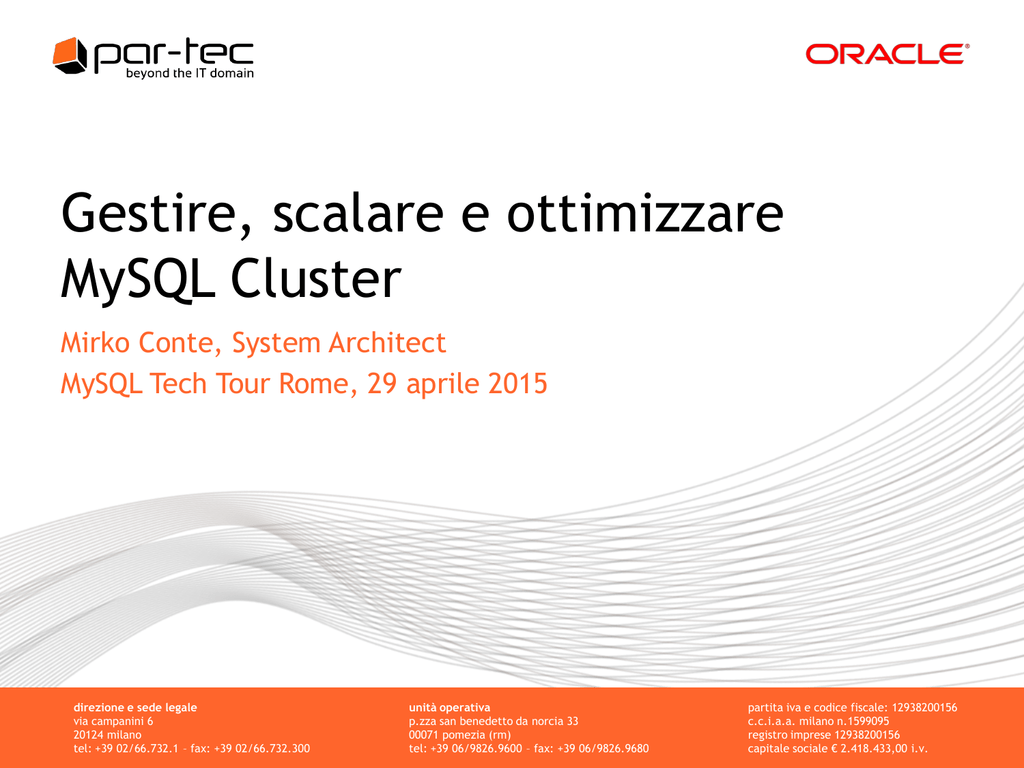 par-tec
beyond the IT domain

ORACLE®

Gestire, scalare e ottimizzare MySQL Cluster

Mirko Conte, System Architect

MySQL Tech Tour Rome, 29 aprile 2015

direzione e sede legale
via campanini 6
20124 milano
tel: +39 02/66.732.1 – fax: +39 02/66.732.300

unità operativa
p.zza san benedetto da norcia 33
00071 pomezia (rm)
tel: +39 06/9826.9600 – fax: +39 06/9826.9680

partita iva e codice fiscale: 12938200156
c.c.i.a.a. milano n.1599095
registro imprese 12938200156
capitale sociale € 2.418.433,00 i.v.